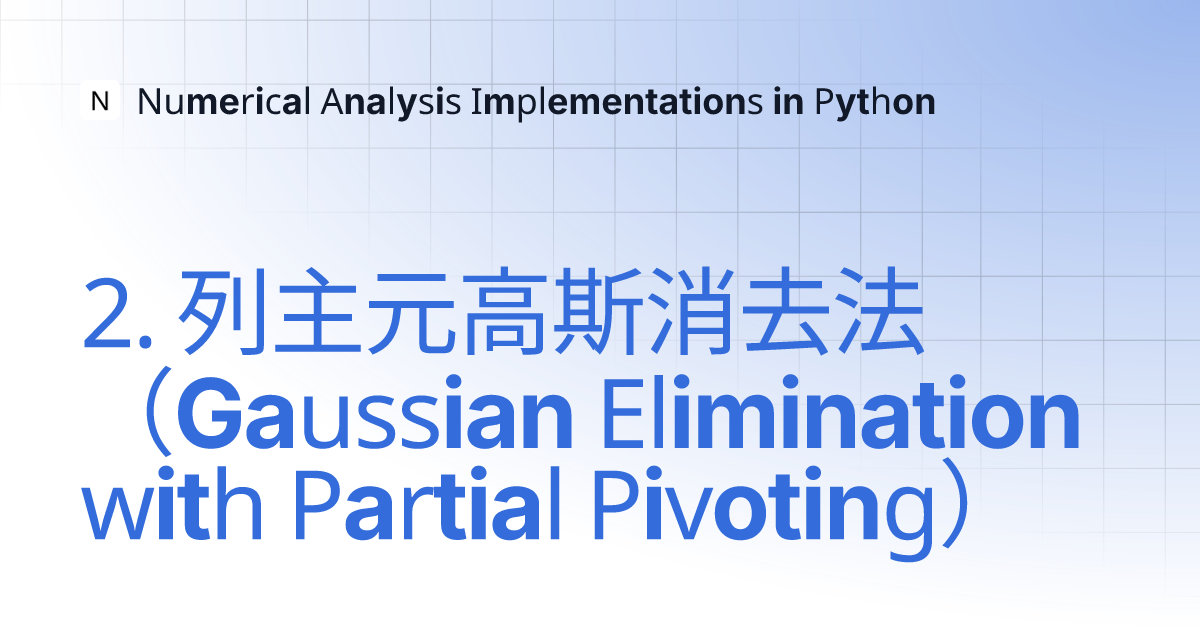 N Numerical Analysis Implementations in Python

2. 列主元高斯消去法（Gaussian Elimination with Partial Pivoting）